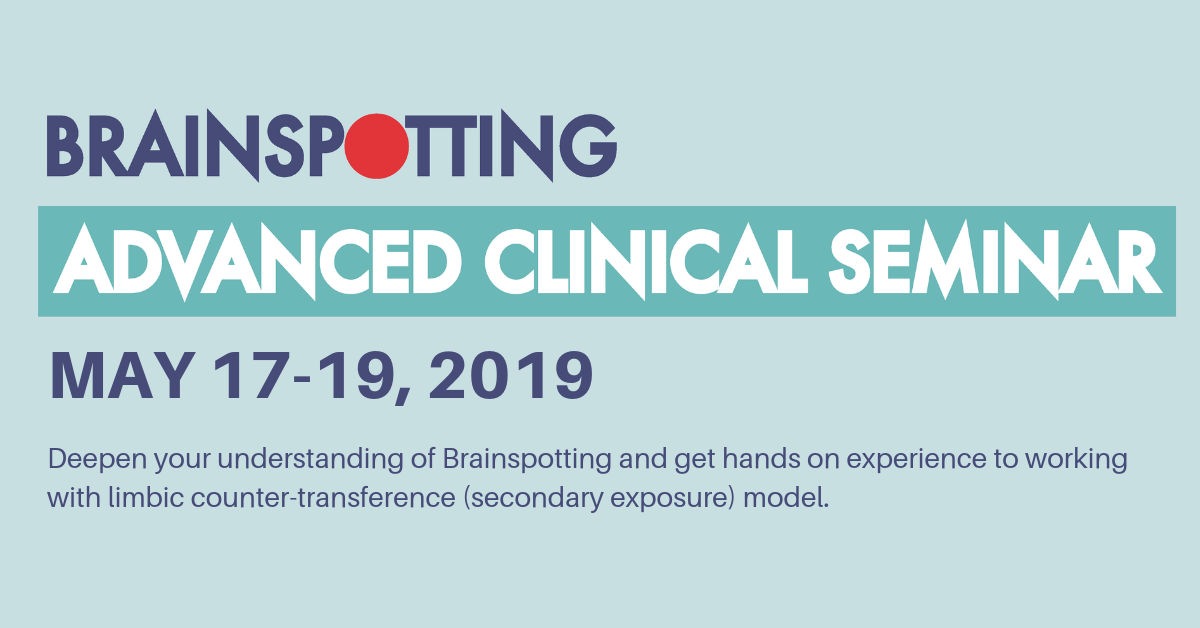 BRAINSPOTTING

ADVANCED CLINICAL SEMINAR

MAY 17-19, 2019

Deepen your understanding of Brainspotting and get hands on experience to working with limbic counter-transference (secondary exposure) model.